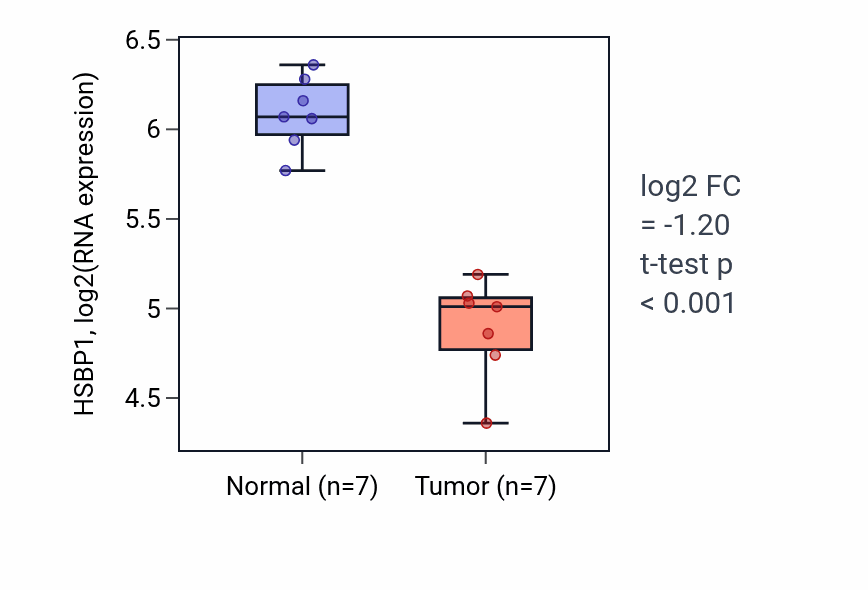 HSBP1, log2(RNA expression)

6.5
6
5.5
5
4.5

Normal (n=7)
Tumor (n=7)

log2 FC
= -1.20
t-test p
< 0.001